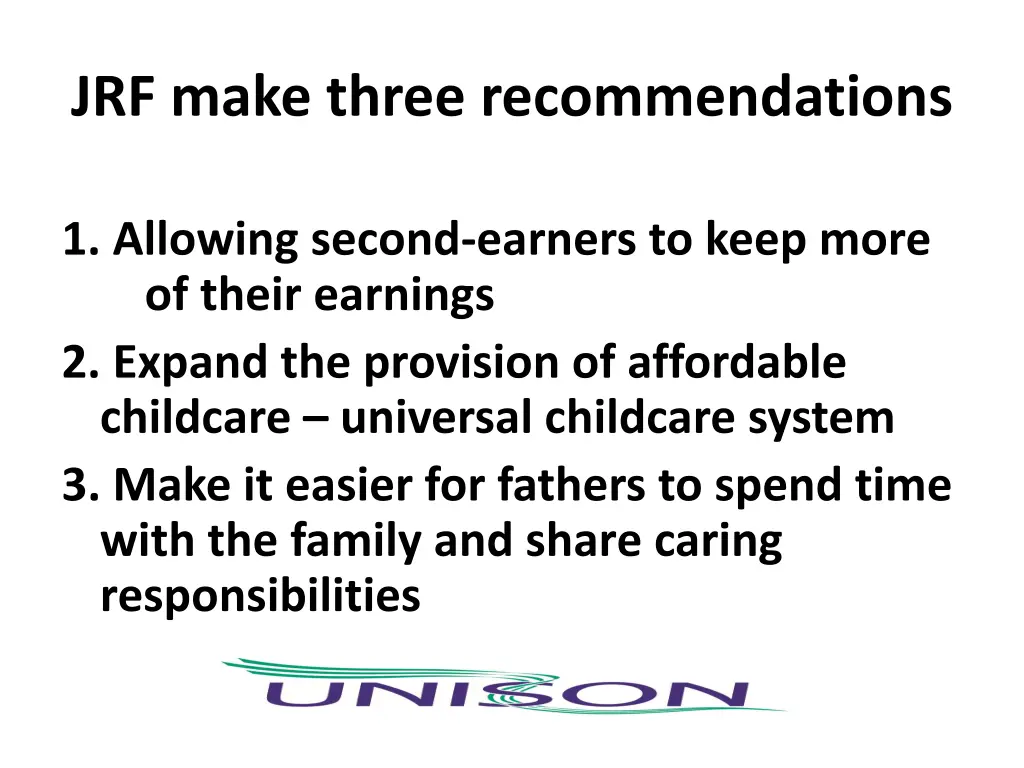 JRF make three recommendations

1. Allowing second-earners to keep more of their earnings
2. Expand the provision of affordable childcare – universal childcare system
3. Make it easier for fathers to spend time with the family and share caring responsibilities

UNISON